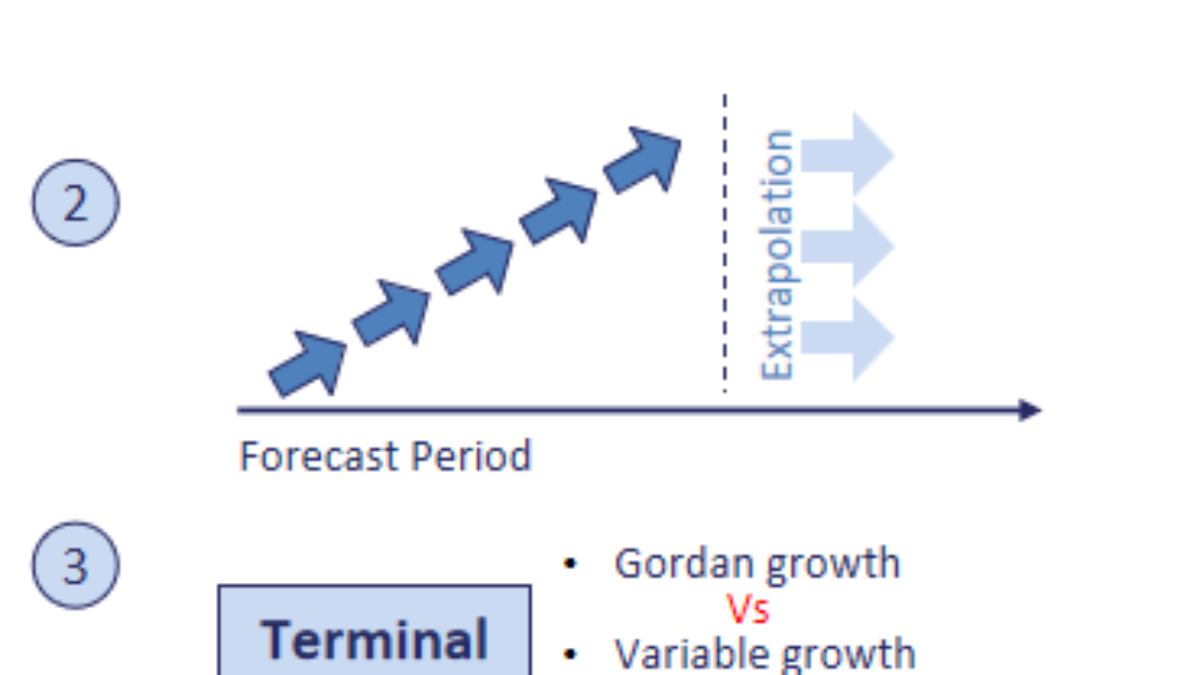 2

Extrapolation

Forecast Period

3

Terminal

• Gordan growth
Vs
• Variable growth